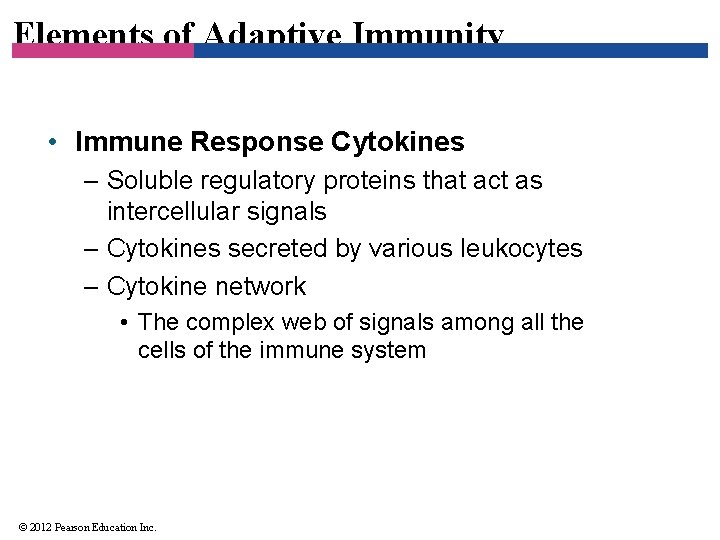 Elements of Adaptive Immunity

• Immune Response Cytokines
– Soluble regulatory proteins that act as intercellular signals
– Cytokines secreted by various leukocytes
– Cytokine network
• The complex web of signals among all the cells of the immune system

© 2012 Pearson Education Inc.